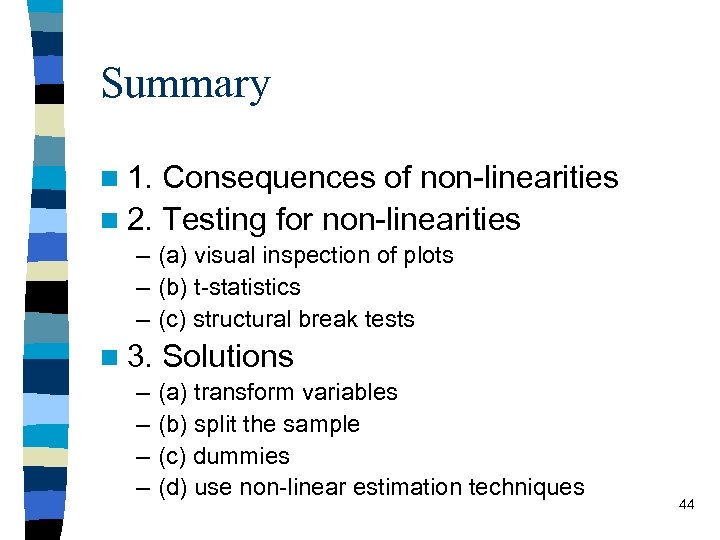 Summary

1. Consequences of non-linearities
2. Testing for non-linearities
– (a) visual inspection of plots
– (b) t-statistics
– (c) structural break tests
3. Solutions
– (a) transform variables
– (b) split the sample
– (c) dummies
– (d) use non-linear estimation techniques

44